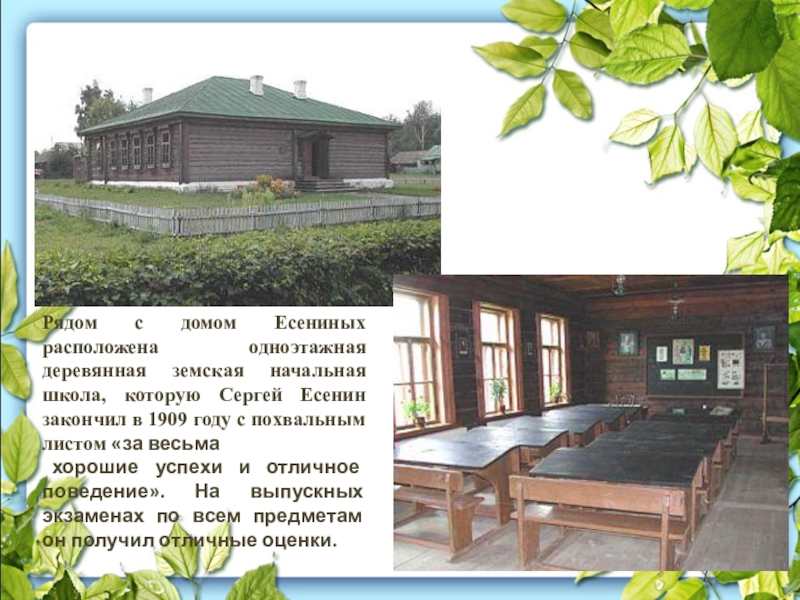 Рядом с домом Есениных расположена одноэтажная деревянная земская начальная школа, которую Сергей Есенин закончил в 1909 году с похвальным листом «за весьма
хорошие успехи и отличное поведение». На выпускных экзаменах по всем предметам он получил отличные оценки.